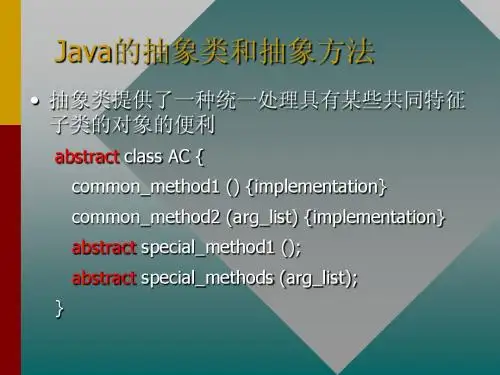 Java的抽象类和抽象方法

• 抽象类提供了一种统一处理具有某些共同特征子类的对象的便利

abstract class AC {
common_method1 () {implementation}
common_method2 (arg_list) {implementation}
abstract special_method1 ();
abstract special_methods (arg_list);
}